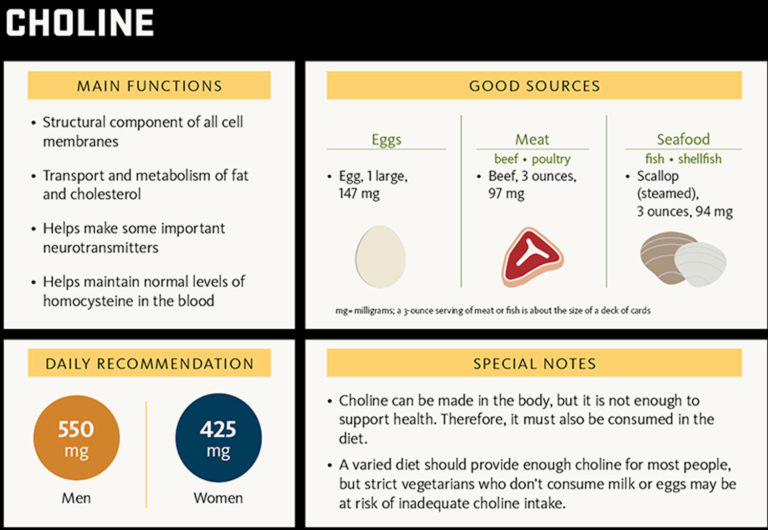 CHOLINE

MAIN FUNCTIONS

• Structural component of all cell membranes

• Transport and metabolism of fat and cholesterol

• Helps make some important neurotransmitters

• Helps maintain normal levels of homocysteine in the blood

GOOD SOURCES

Eggs

• Egg, 1 large, 147 mg

Meat

beef • poultry

• Beef, 3 ounces, 97 mg

Seafood

fish • shellfish

• Scallop (steamed), 3 ounces, 94 mg

mg= milligrams; a 3-ounce serving of meat or fish is about the size of a deck of cards

DAILY RECOMMENDATION

550 mg

Men

425 mg

Women

SPECIAL NOTES

• Choline can be made in the body, but it is not enough to support health. Therefore, it must also be consumed in the diet.

• A varied diet should provide enough choline for most people, but strict vegetarians who don't consume milk or eggs may be at risk of inadequate choline intake.